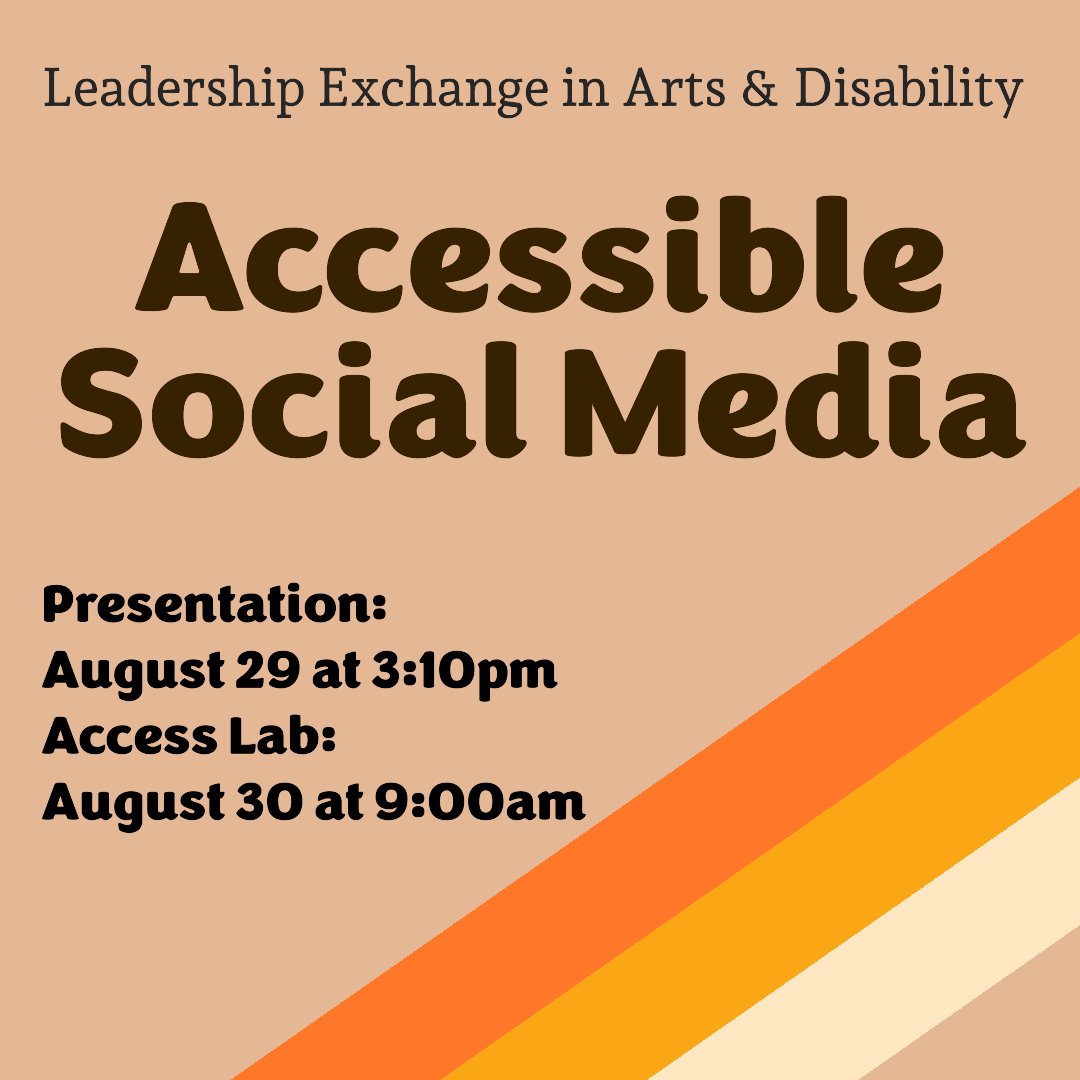 Leadership Exchange in Arts & Disability

Accessible Social Media

Presentation:
August 29 at 3:10pm
Access Lab:
August 30 at 9:00am